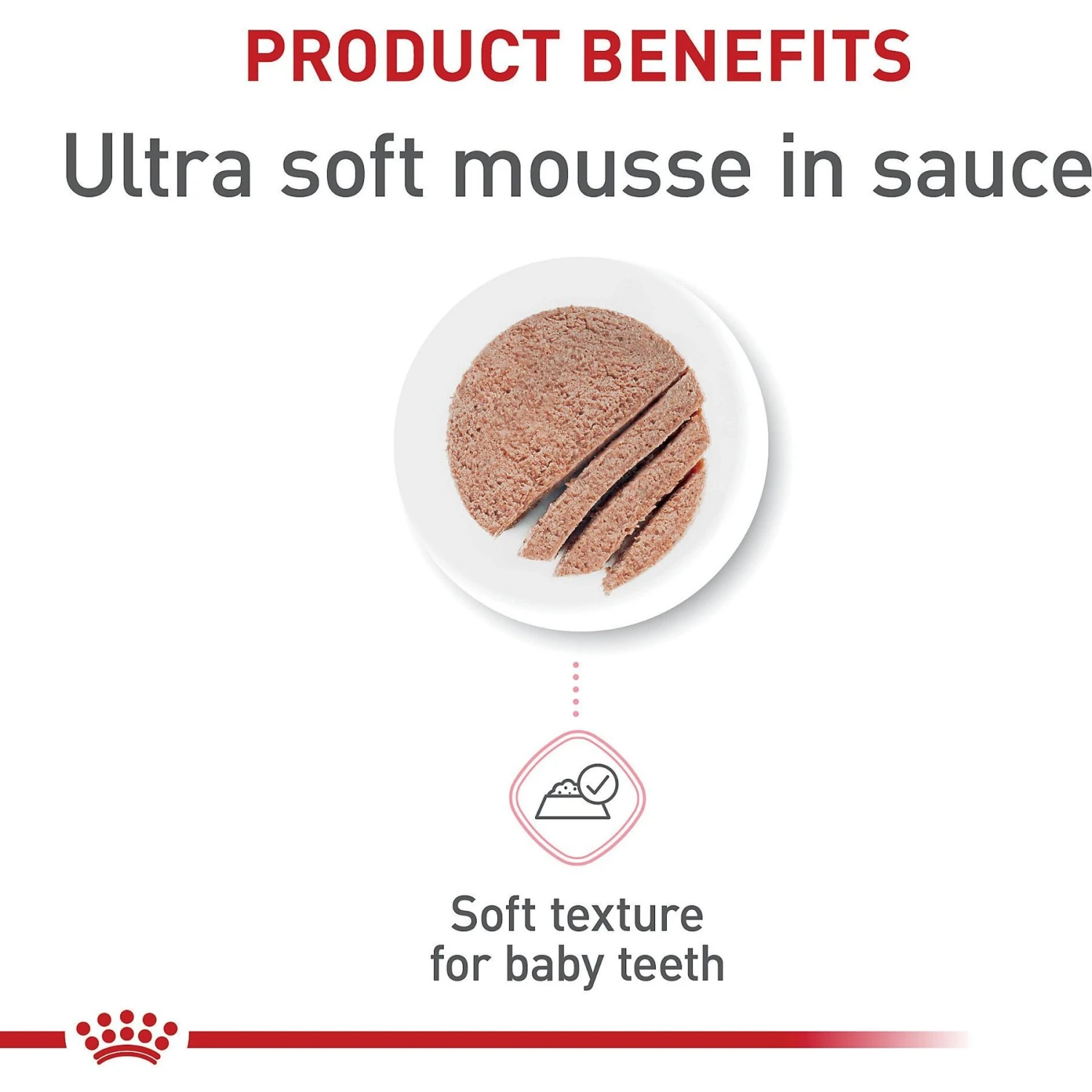 PRODUCT BENEFITS
Ultra soft mousse in sauce

Soft texture for baby teeth